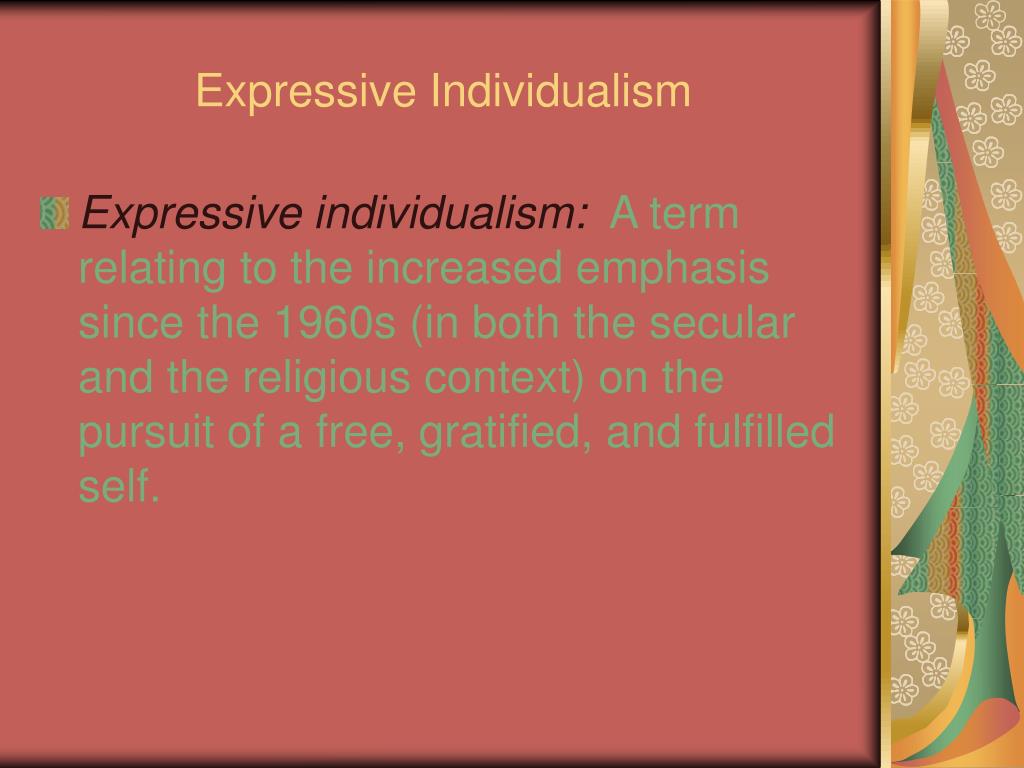 Expressive Individualism

Expressive individualism: A term relating to the increased emphasis since the 1960s (in both the secular and the religious context) on the pursuit of a free, gratified, and fulfilled self.